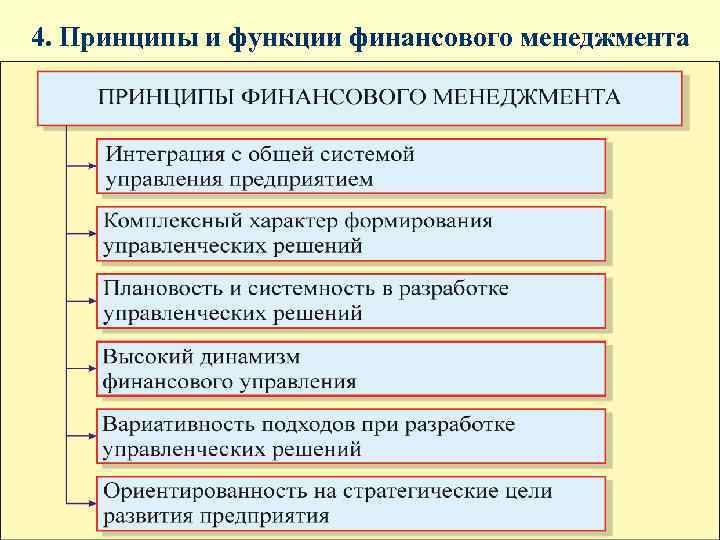 4. Принципы и функции финансового менеджмента

ПРИНЦИПЫ ФИНАНСОВОГО МЕНЕДЖМЕНТА

Интеграция с общей системой управления предприятием

Комплексный характер формирования управленческих решений

Плановость и системность в разработке управленческих решений

Высокий динамизм финансового управления

Вариативность подходов при разработке управленческих решений

Ориентированность на стратегические цели развития предприятия